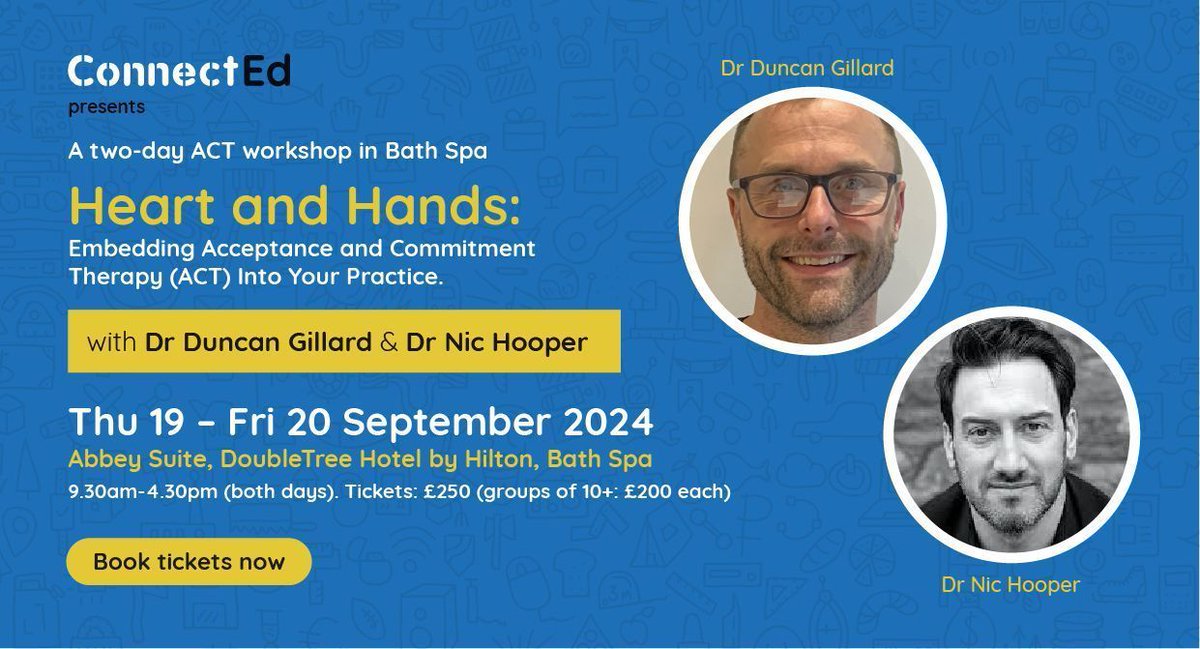 ConnectEd
presents

A two-day ACT workshop in Bath Spa

Heart and Hands:
Embedding Acceptance and Commitment Therapy (ACT) Into Your Practice.

with Dr Duncan Gillard & Dr Nic Hooper

Thu 19 – Fri 20 September 2024
Abbey Suite, DoubleTree Hotel by Hilton, Bath Spa
9.30am-4.30pm (both days). Tickets: £250 (groups of 10+: £200 each)

Book tickets now

Dr Duncan Gillard

Dr Nic Hooper